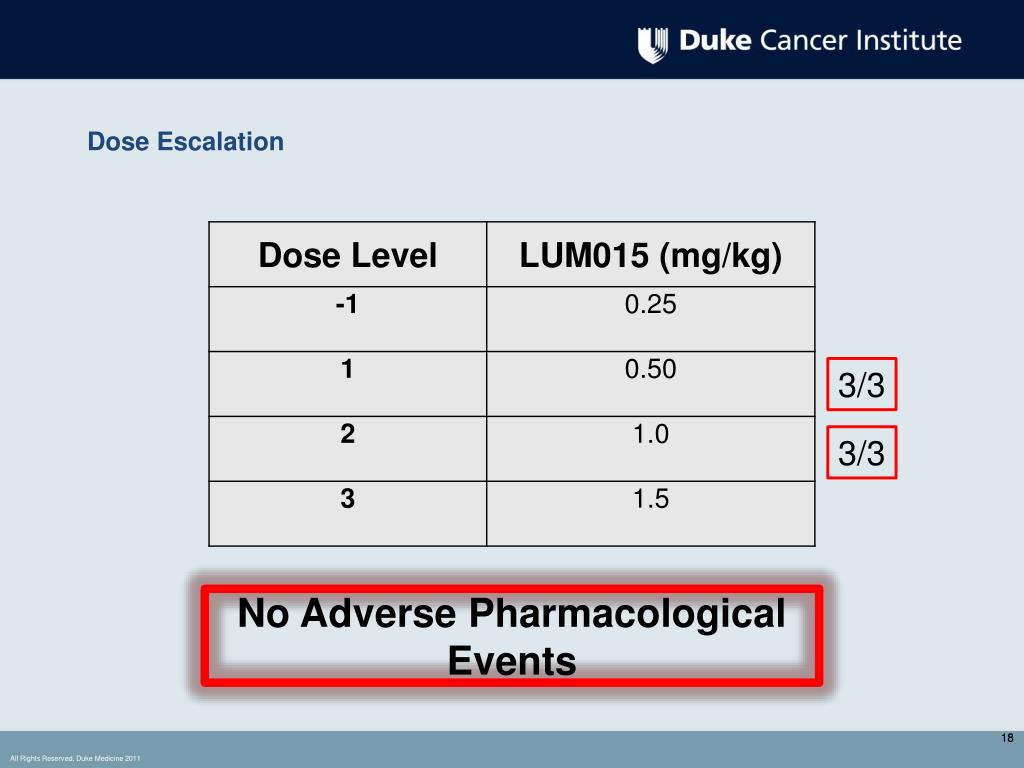 Duke Cancer Institute

Dose Escalation

| Dose Level | LUM015 (mg/kg) |
|---|---|
| -1 | 0.25 |
| 1 | 0.50 |
| 2 | 1.0 |
| 3 | 1.5 |

3/3

3/3

No Adverse Pharmacological Events

18

All Rights Reserved, Duke Medicine 2011